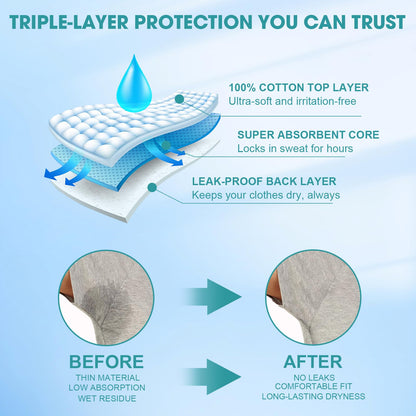 TRIPLE-LAYER PROTECTION YOU CAN TRUST

100% COTTON TOP LAYER
Ultra-soft and irritation-free

SUPER ABSORBENT CORE
Locks in sweat for hours

LEAK-PROOF BACK LAYER
Keeps your clothes dry, always

BEFORE
THIN MATERIAL
LOW ABSORPTION
WET RESIDUE

AFTER
NO LEAKS
COMFORTABLE FIT
LONG-LASTING DRYNESS